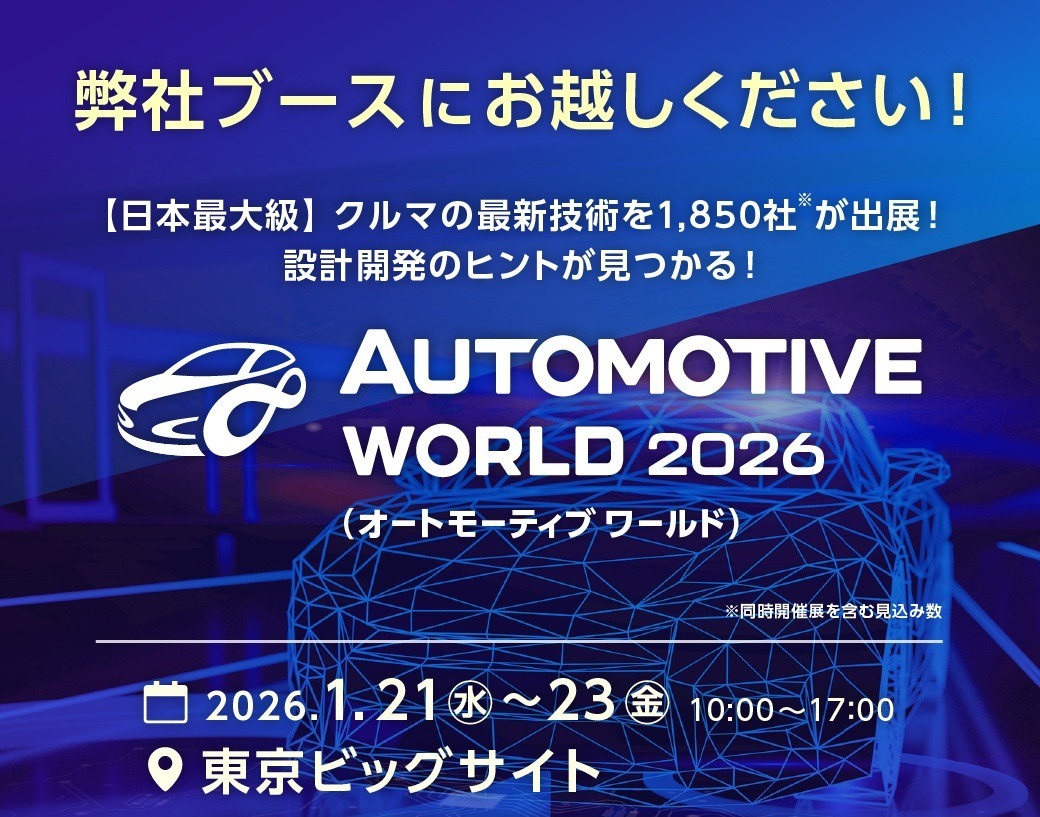 弊社ブースにお越しください！

【日本最大級】クルマの最新技術を1,850社※が出展！
設計開発のヒントが見つかる！

AUTOMOTIVE WORLD 2026
（オートモーティブ ワールド）

※同時開催展を含む見込み数

2026.1.21㊌～23㊎ 10:00～17:00
東京ビッグサイト